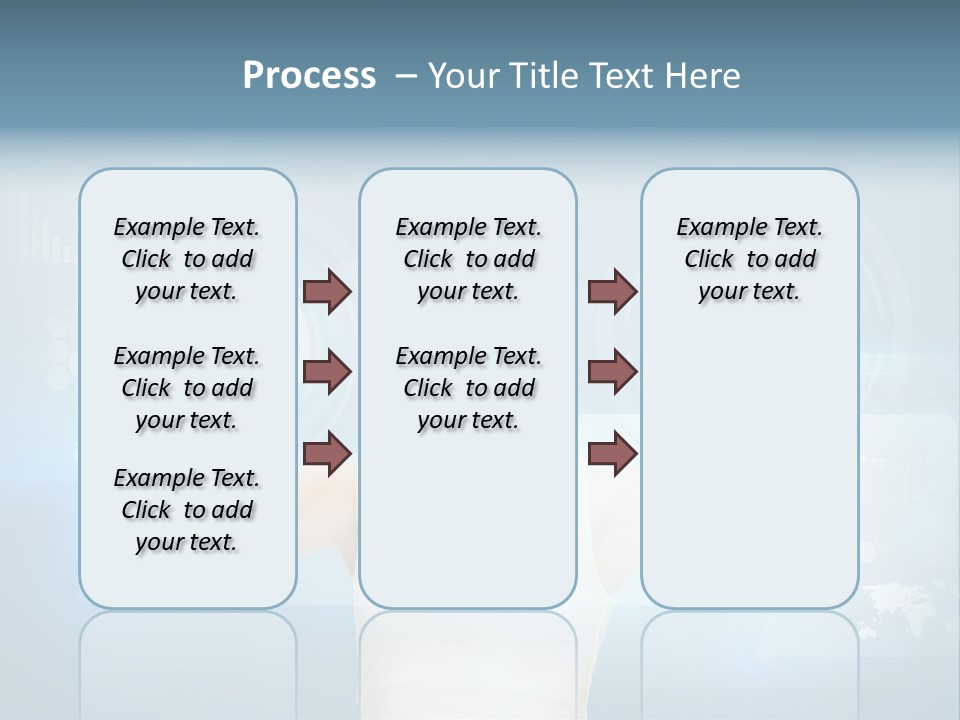 Process – Your Title Text Here

Example Text. Click to add your text.

Example Text. Click to add your text.

Example Text. Click to add your text.

Example Text. Click to add your text.

Example Text. Click to add your text.

Example Text. Click to add your text.